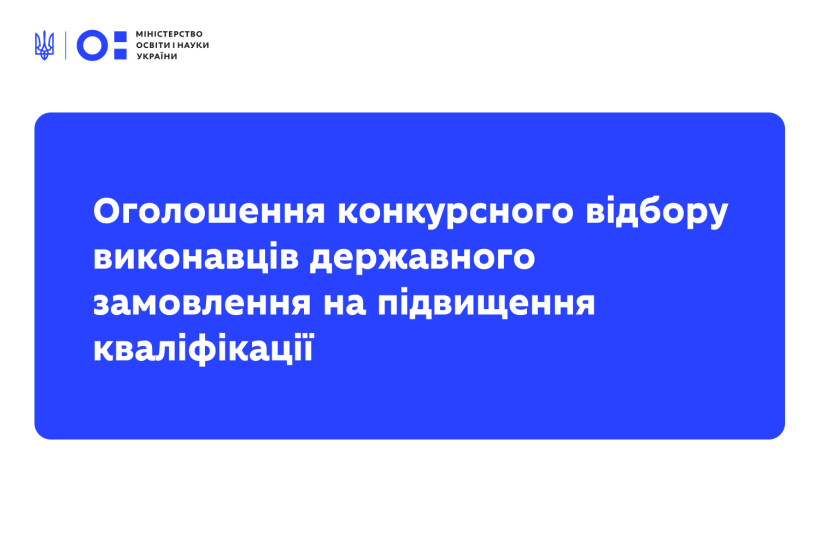 МІНІСТЕРСТВО
ОСВІТИ І НАУКИ
УКРАЇНИ

Оголошення конкурсного відбору виконавців державного замовлення на підвищення кваліфікації